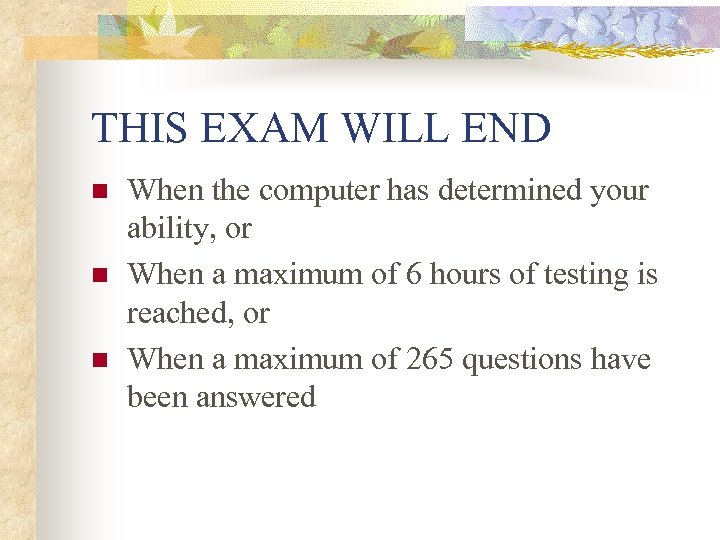 THIS EXAM WILL END

- When the computer has determined your ability, or
- When a maximum of 6 hours of testing is reached, or
- When a maximum of 265 questions have been answered